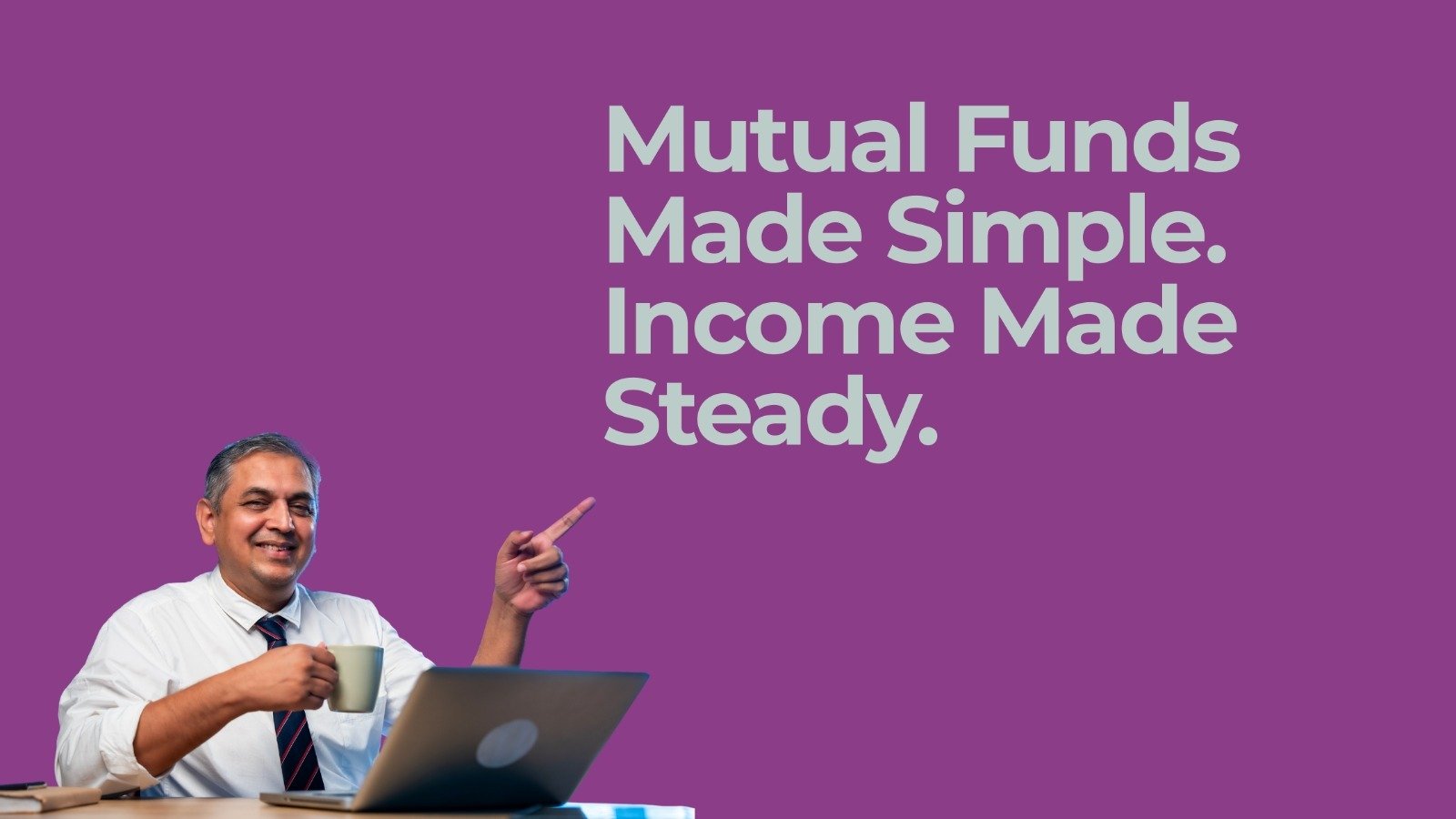 Mutual Funds Made Simple. Income Made Steady.